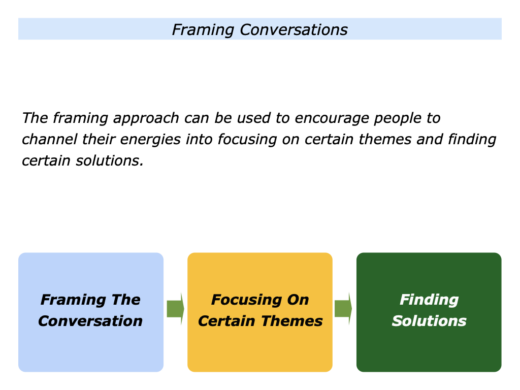 Framing Conversations

The framing approach can be used to encourage people to channel their energies into focusing on certain themes and finding certain solutions.

Framing The Conversation

Focusing On Certain Themes

Finding Solutions